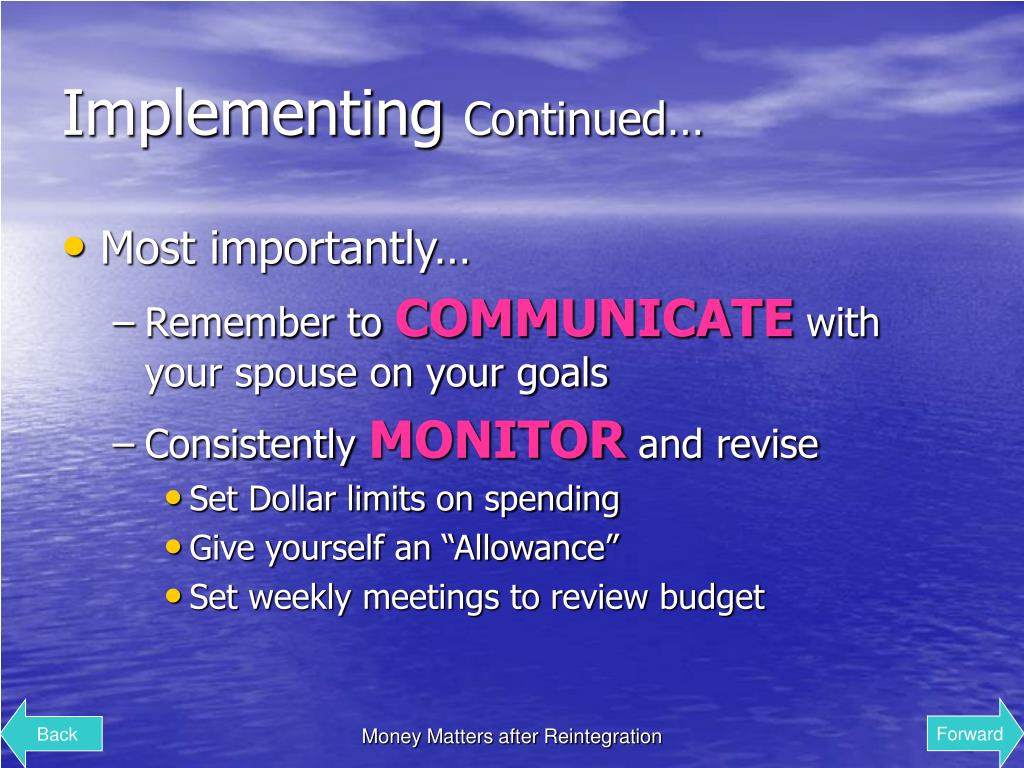 Implementing Continued…

• Most importantly…
– Remember to COMMUNICATE with your spouse on your goals
– Consistently MONITOR and revise
• Set Dollar limits on spending
• Give yourself an “Allowance”
• Set weekly meetings to review budget

Back

Money Matters after Reintegration

Forward